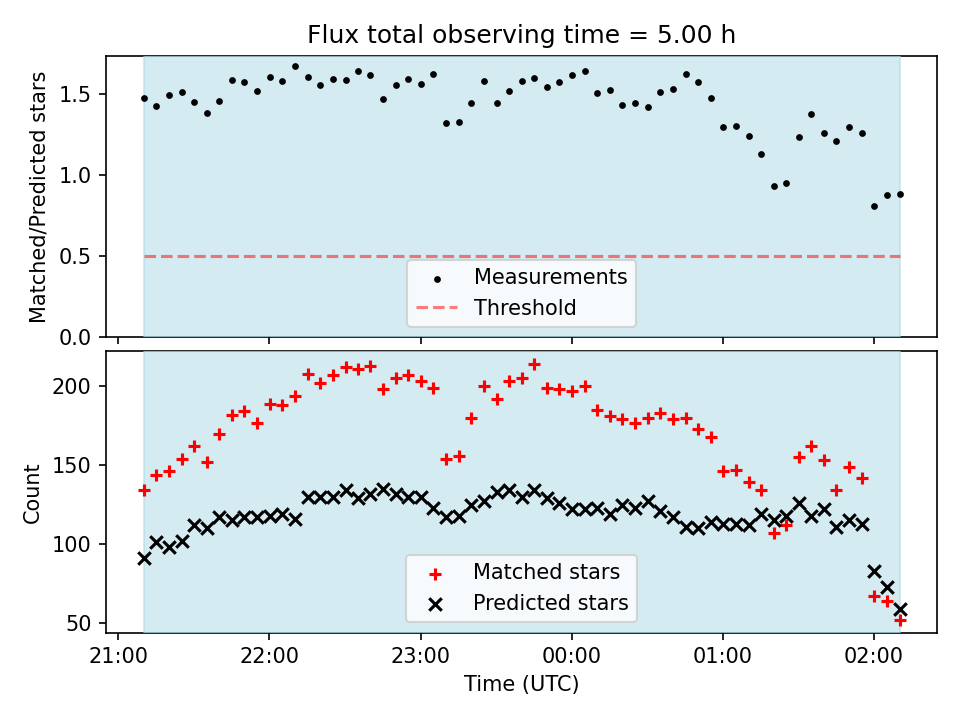 Flux total observing time = 5.00 h

Matched/Predicted stars

1.5
1.0
0.5
0.0

Measurements
Threshold

Count

200
150
100
50

Matched stars
Predicted stars

21:00 22:00 23:00 00:00 01:00 02:00
Time (UTC)